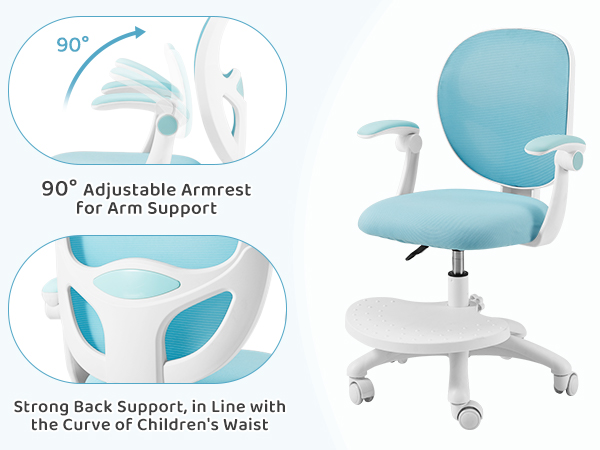 90°

90° Adjustable Armrest for Arm Support

Strong Back Support, in Line with the Curve of Children's Waist